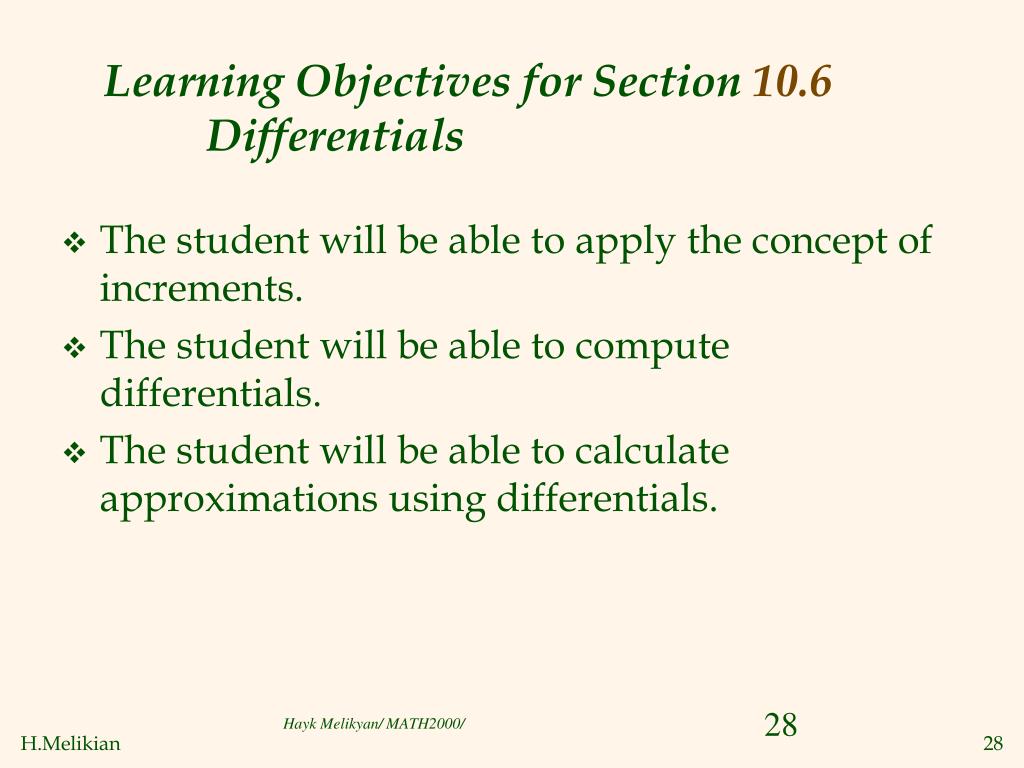 Learning Objectives for Section 10.6
Differentials

❖ The student will be able to apply the concept of increments.
❖ The student will be able to compute differentials.
❖ The student will be able to calculate approximations using differentials.

Hayk Melikyan/ MATH2000/

28

H.Melikian

28